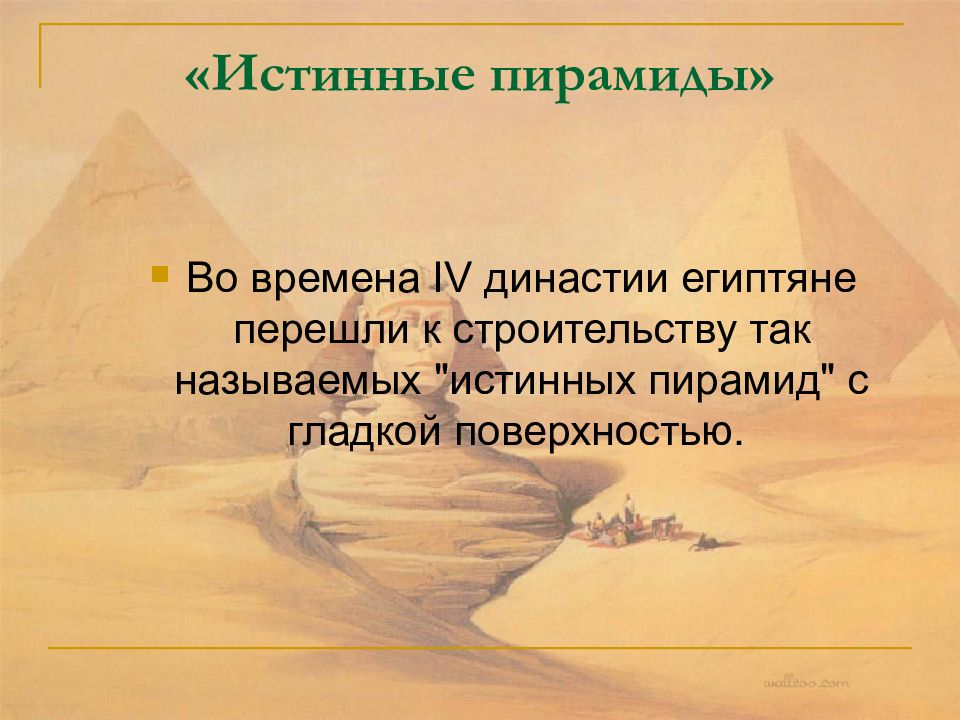 «Истинные пирамиды»

Во времена IV династии египтяне перешли к строительству так называемых "истинных пирамид" с гладкой поверхностью.

walltoo.com